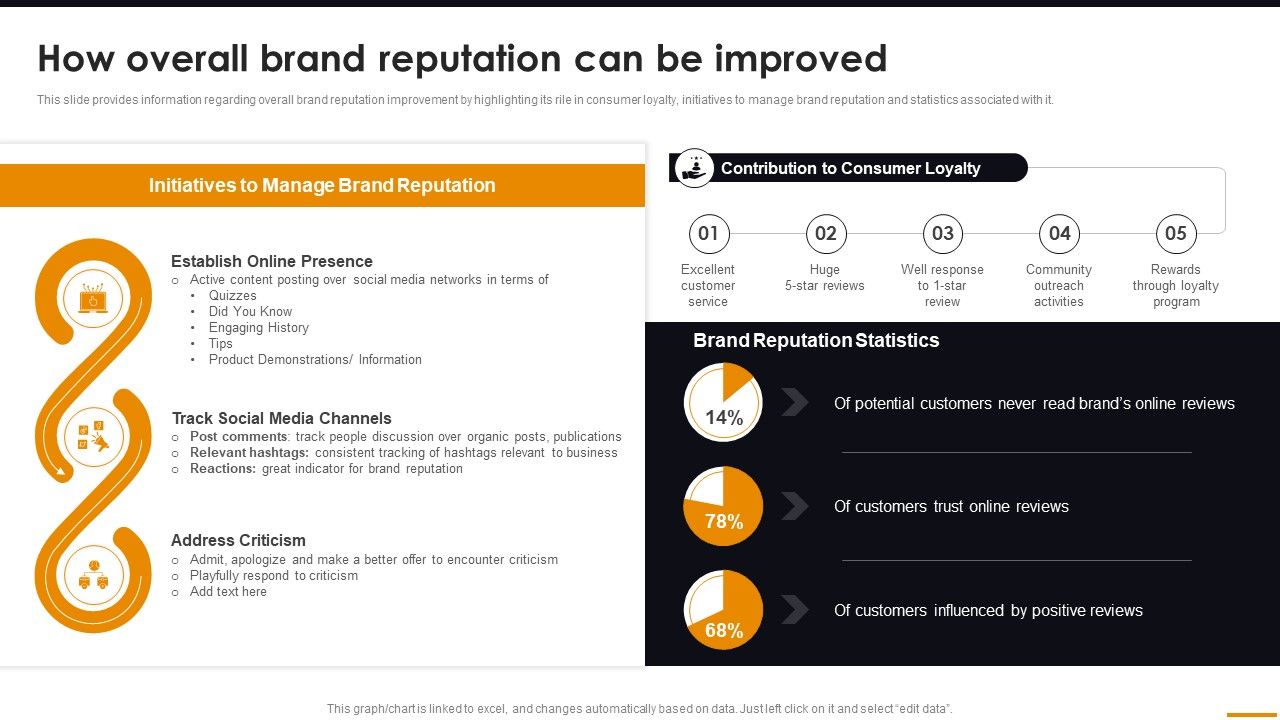 How overall brand reputation can be improved

This slide provides information regarding overall brand reputation improvement by highlighting its rile in consumer loyalty, initiatives to manage brand reputation and statistics associated with it.

Initiatives to Manage Brand Reputation

Establish Online Presence
○ Active content posting over social media networks in terms of
• Quizzes
• Did You Know
• Engaging History
• Tips
• Product Demonstrations/ Information

Track Social Media Channels
○ Post comments: track people discussion over organic posts, publications
○ Relevant hashtags: consistent tracking of hashtags relevant to business
○ Reactions: great indicator for brand reputation

Address Criticism
○ Admit, apologize and make a better offer to encounter criticism
○ Playfully respond to criticism
○ Add text here

Contribution to Consumer Loyalty

01 Excellent customer service
02 Huge 5-star reviews
03 Well response to 1-star review
04 Community outreach activities
05 Rewards through loyalty program

Brand Reputation Statistics

14% Of potential customers never read brand's online reviews

78% Of customers trust online reviews

68% Of customers influenced by positive reviews

This graph/chart is linked to excel, and changes automatically based on data. Just left click on it and select "edit data".